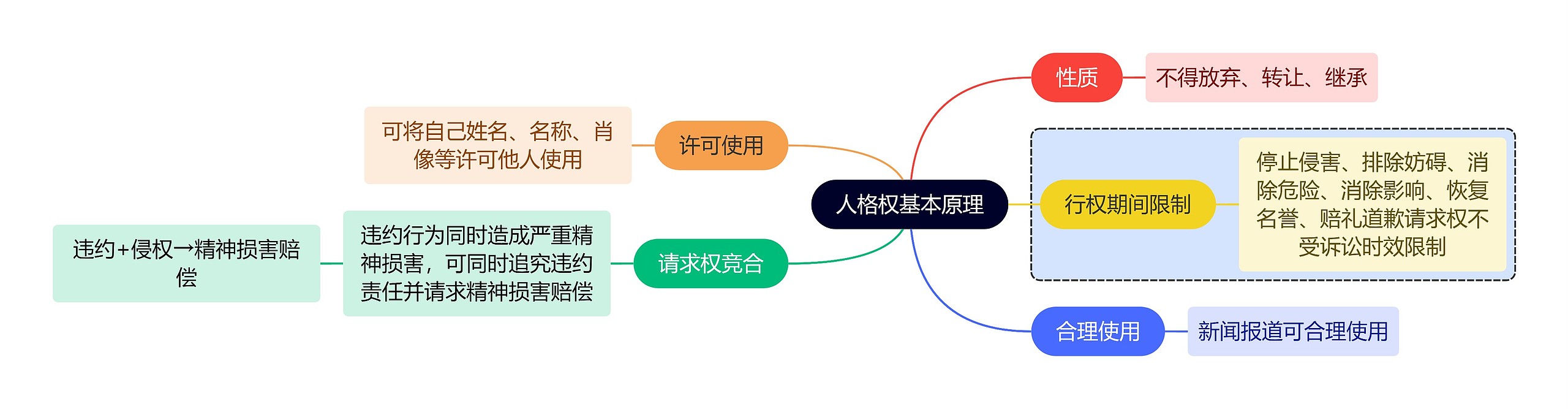 人格权基本原理

性质

不得放弃、转让、继承

行权期间限制

停止侵害、排除妨碍、消除危险、消除影响、恢复名誉、赔礼道歉请求权不受诉讼时效限制

合理使用

新闻报道可合理使用

许可使用

可将自己姓名、名称、肖像等许可他人使用

请求权竞合

违约行为同时造成严重精神损害，可同时追究违约责任并请求精神损害赔偿

违约+侵权→精神损害赔偿